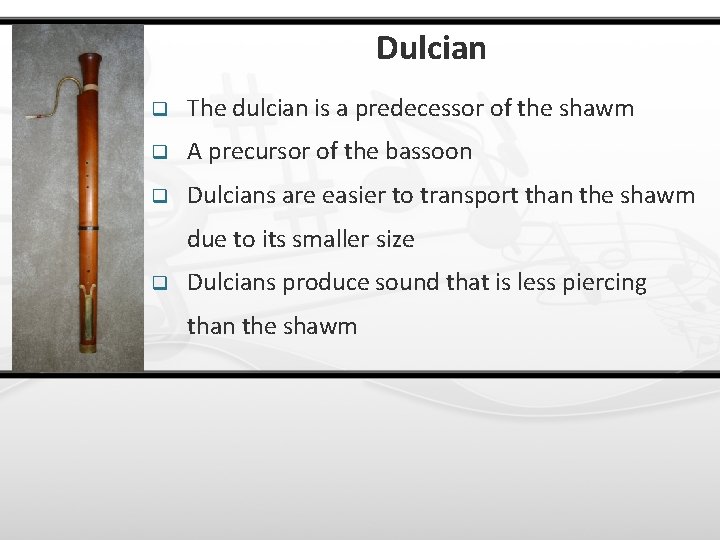 Dulcian

❑ The dulcian is a predecessor of the shawm
❑ A precursor of the bassoon
❑ Dulcians are easier to transport than the shawm due to its smaller size
❑ Dulcians produce sound that is less piercing than the shawm